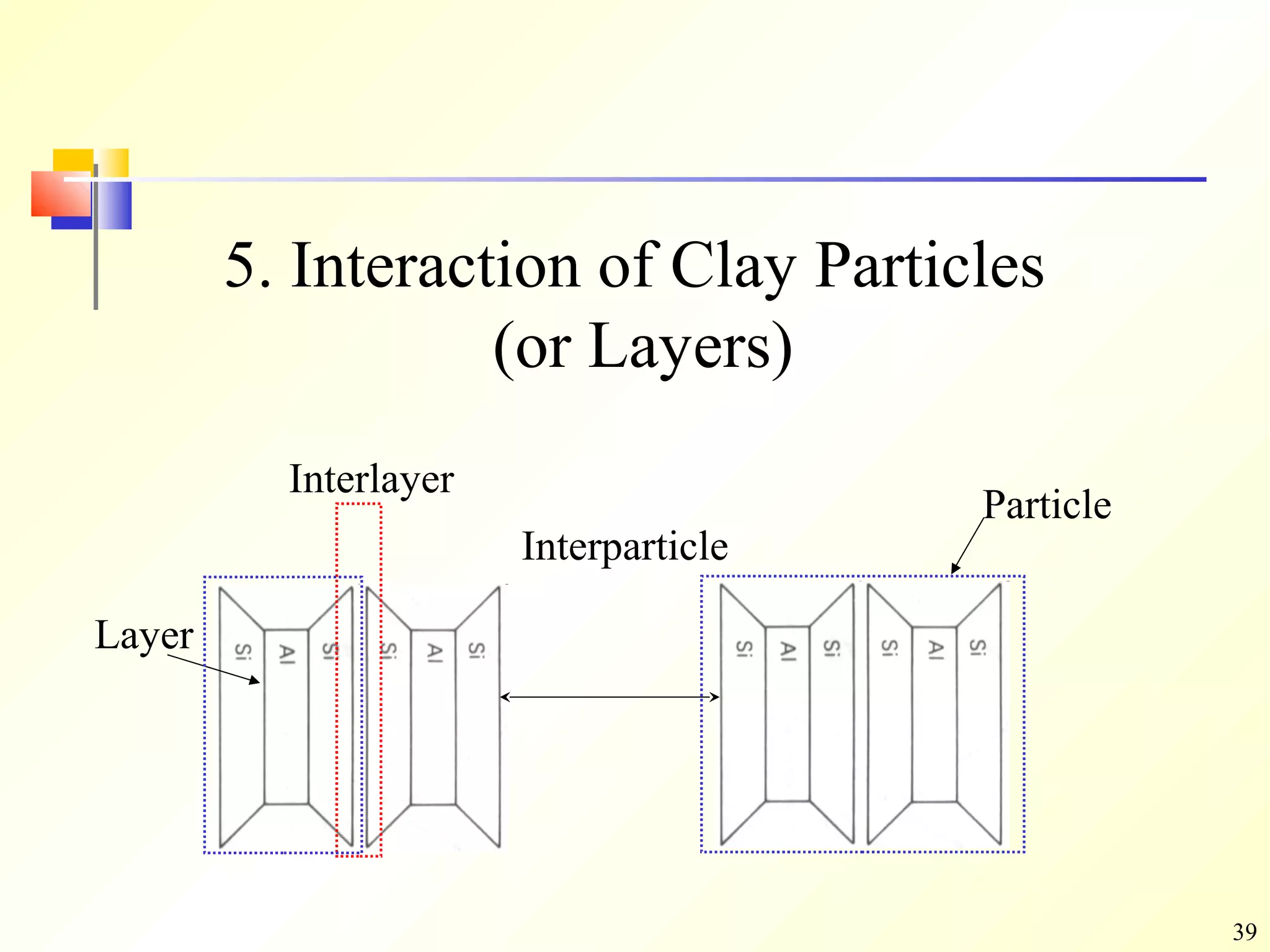 5. Interaction of Clay Particles (or Layers)

Interlayer

Particle

Interparticle

Layer

Si Al Si Si Al Si

Si Al Si Si Al Si

39